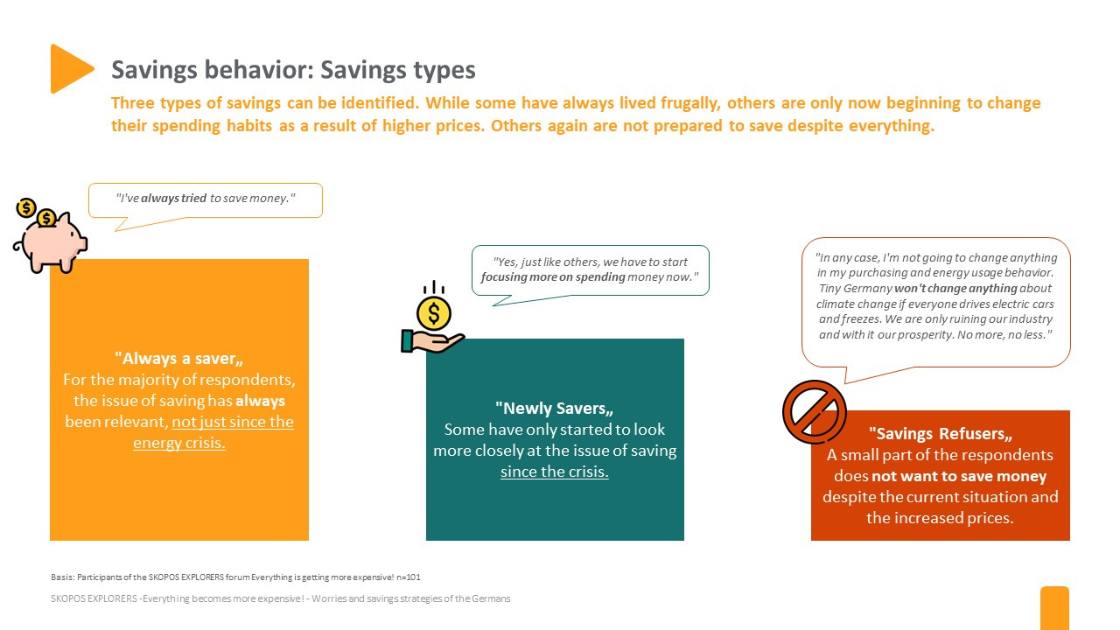 Savings behavior: Savings types

Three types of savings can be identified. While some have always lived frugally, others are only now beginning to change their spending habits as a result of higher prices. Others again are not prepared to save despite everything.

"I've always tried to save money."

"Always a saver„
For the majority of respondents, the issue of saving has always been relevant, not just since the energy crisis.

"Yes, just like others, we have to start focusing more on spending money now."

"Newly Savers„
Some have only started to look more closely at the issue of saving since the crisis.

"In any case, I'm not going to change anything in my purchasing and energy usage behavior. Tiny Germany won't change anything about climate change if everyone drives electric cars and freezes. We are only ruining our industry and with it our prosperity. No more, no less."

"Savings Refusers„
A small part of the respondents does not want to save money despite the current situation and the increased prices.

Basis: Participants of the SKOPOS EXPLORERS forum Everything is getting more expensive! n=101

SKOPOS EXPLORERS -Everything becomes more expensive! - Worries and savings strategies of the Germans